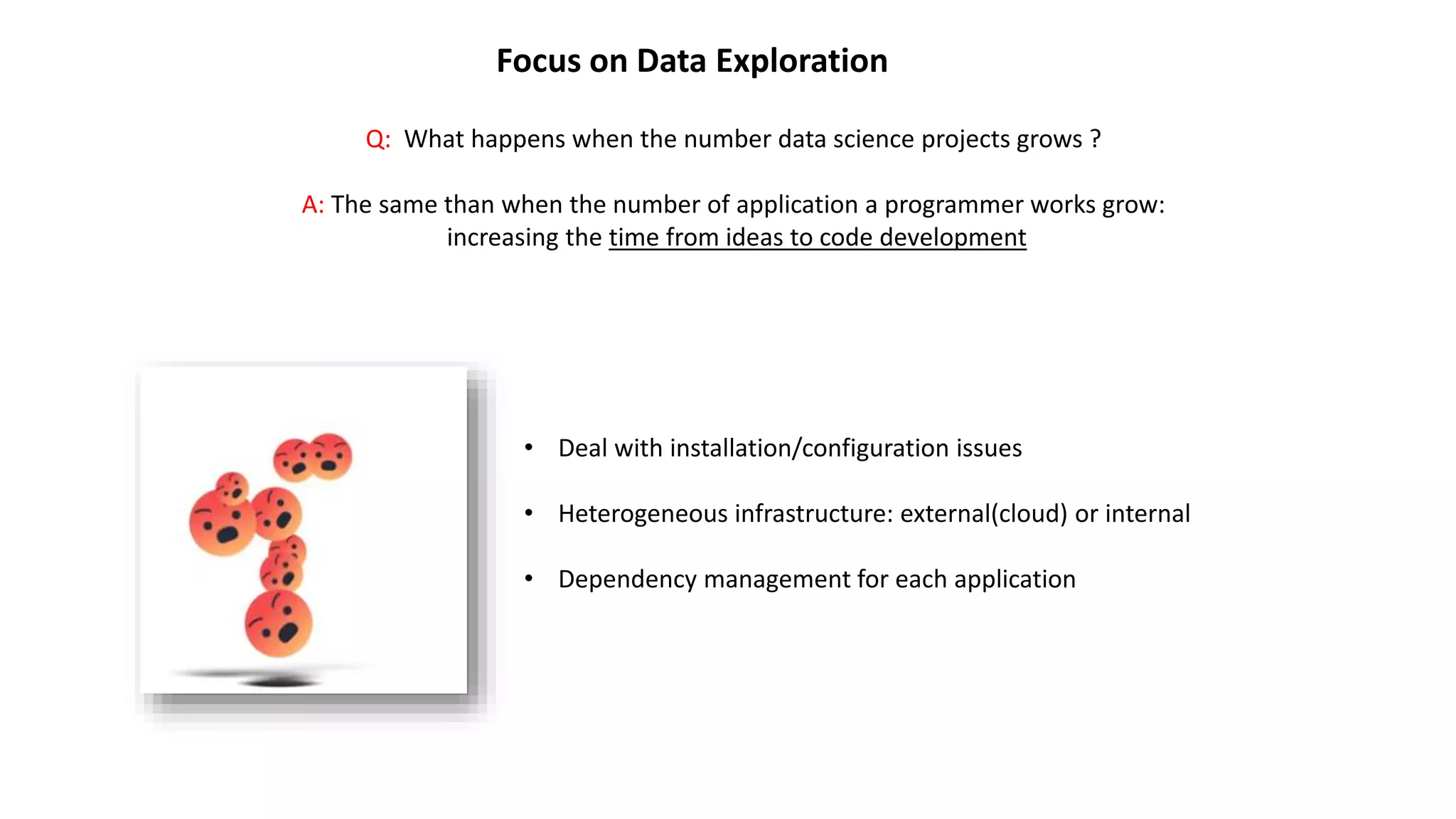 Focus on Data Exploration

Q: What happens when the number data science projects grows ?

A: The same than when the number of application a programmer works grow: increasing the time from ideas to code development

• Deal with installation/configuration issues

• Heterogeneous infrastructure: external(cloud) or internal

• Dependency management for each application